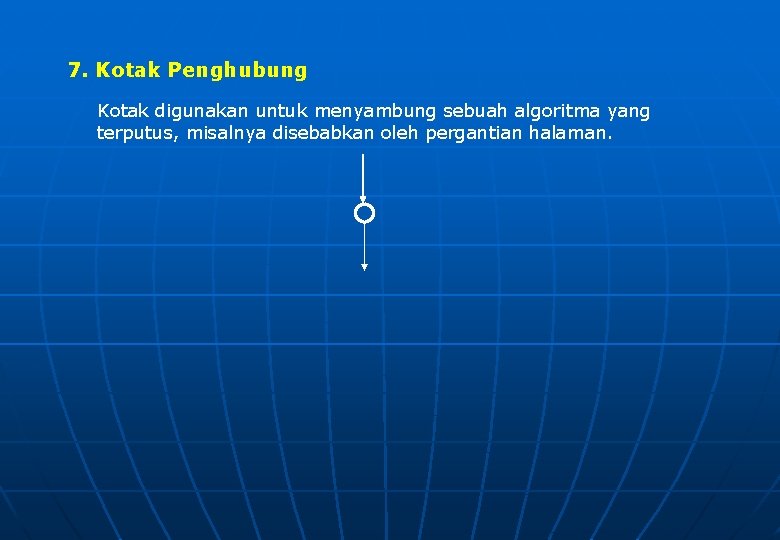 7. Kotak Penghubung

Kotak digunakan untuk menyambung sebuah algoritma yang terputus, misalnya disebabkan oleh pergantian halaman.